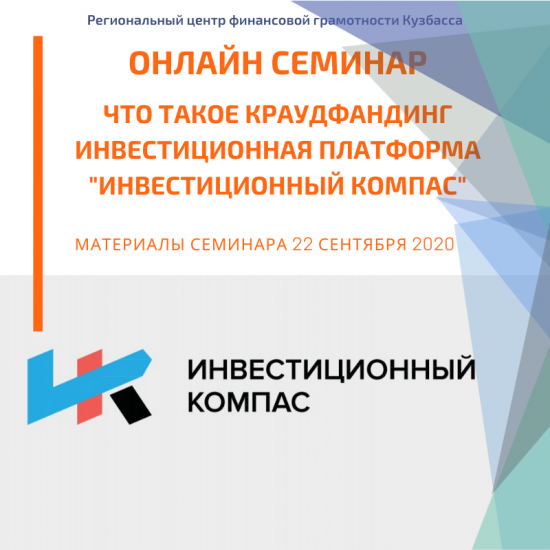 Региональный центр финансовой грамотности Кузбасса

ОНЛАЙН СЕМИНАР

ЧТО ТАКОЕ КРАУДФАНДИНГ
ИНВЕСТИЦИОННАЯ ПЛАТФОРМА
"ИНВЕСТИЦИОННЫЙ КОМПАС"

МАТЕРИАЛЫ СЕМИНАРА 22 СЕНТЯБРЯ 2020

ИНВЕСТИЦИОННЫЙ
КОМПАС